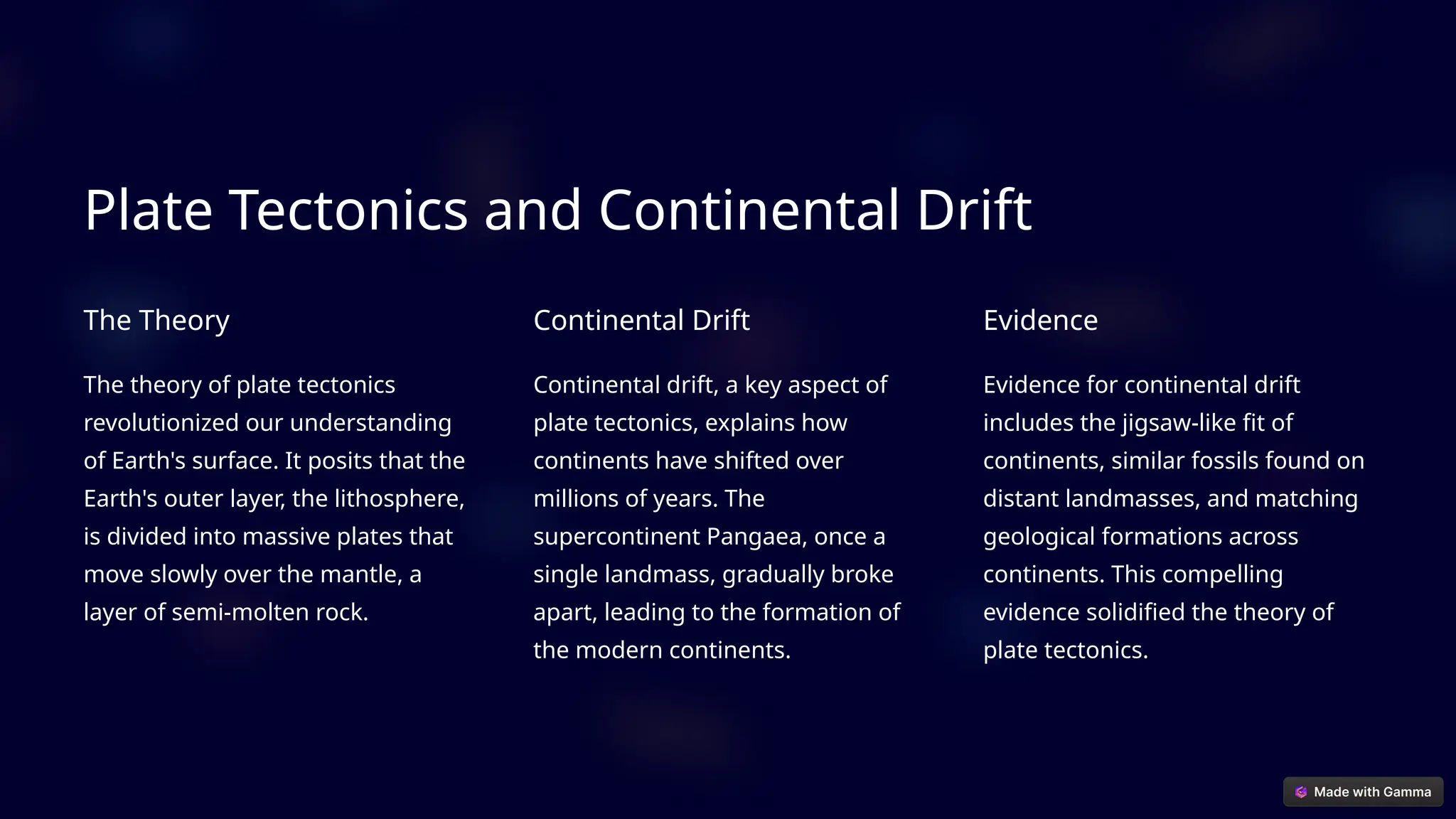 Plate Tectonics and Continental Drift

The Theory

The theory of plate tectonics revolutionized our understanding of Earth's surface. It posits that the Earth's outer layer, the lithosphere, is divided into massive plates that move slowly over the mantle, a layer of semi-molten rock.

Continental Drift

Continental drift, a key aspect of plate tectonics, explains how continents have shifted over millions of years. The supercontinent Pangaea, once a single landmass, gradually broke apart, leading to the formation of the modern continents.

Evidence

Evidence for continental drift includes the jigsaw-like fit of continents, similar fossils found on distant landmasses, and matching geological formations across continents. This compelling evidence solidified the theory of plate tectonics.

Made with Gamma